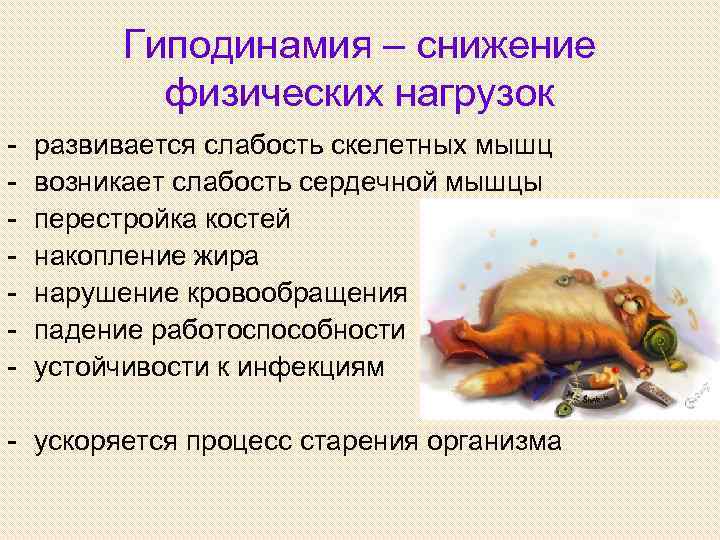 Гиподинамия – снижение физических нагрузок

- развивается слабость скелетных мышц
- возникает слабость сердечной мышцы
- перестройка костей
- накопление жира
- нарушение кровообращения
- падение работоспособности
- устойчивости к инфекциям

- ускоряется процесс старения организма